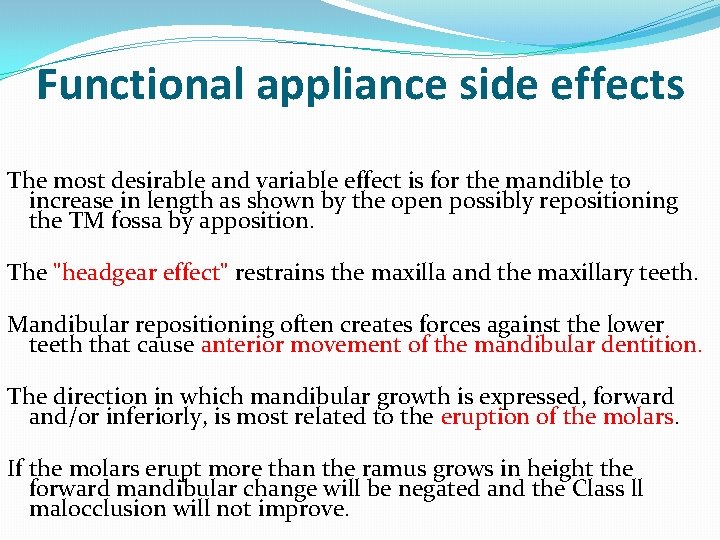 Functional appliance side effects

The most desirable and variable effect is for the mandible to increase in length as shown by the open possibly repositioning the TM fossa by apposition.

The "headgear effect" restrains the maxilla and the maxillary teeth.

Mandibular repositioning often creates forces against the lower teeth that cause anterior movement of the mandibular dentition.

The direction in which mandibular growth is expressed, forward and/or inferiorly, is most related to the eruption of the molars.

If the molars erupt more than the ramus grows in height the forward mandibular change will be negated and the Class ll malocclusion will not improve.